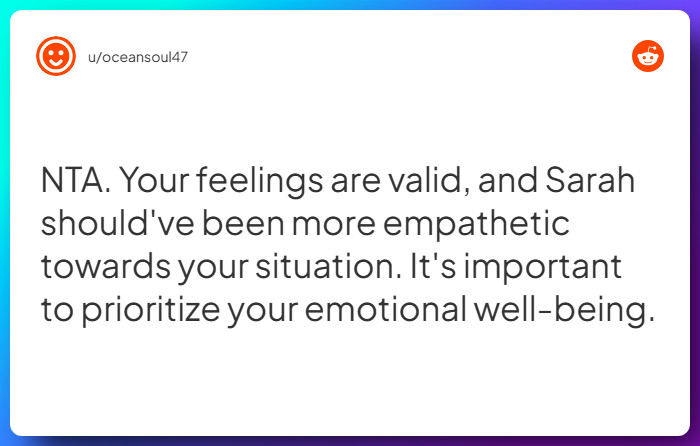 u/oceansoul47

NTA. Your feelings are valid, and Sarah should've been more empathetic towards your situation. It's important to prioritize your emotional well-being.